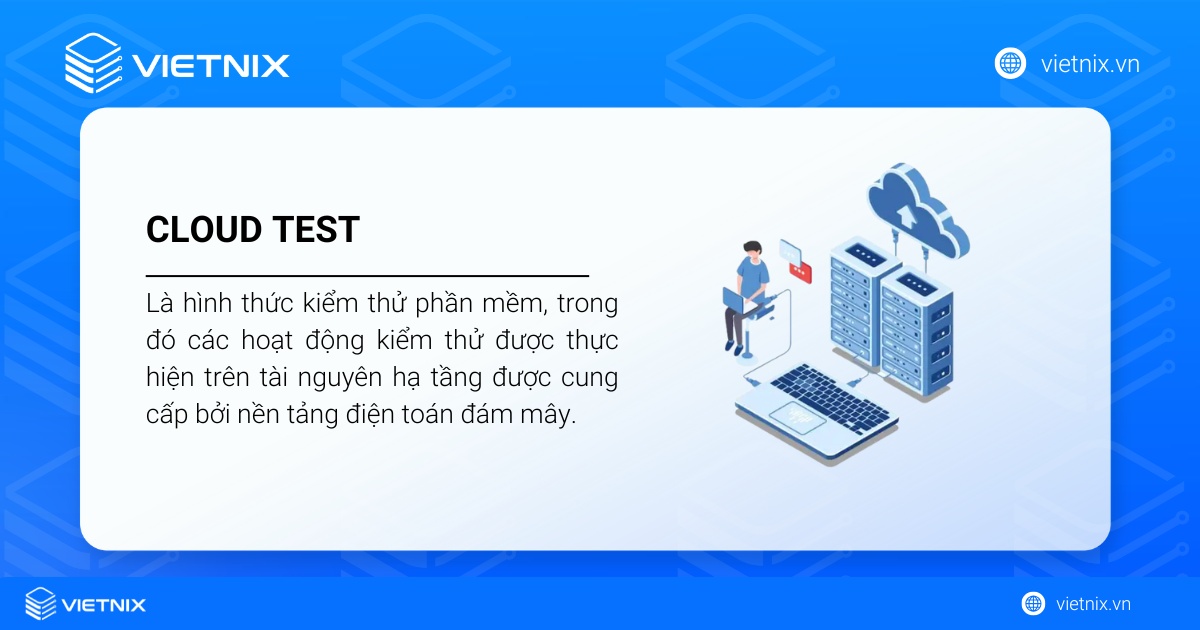 VIETNIX

vietnix.vn

CLOUD TEST

Là hình thức kiểm thử phần mềm, trong đó các hoạt động kiểm thử được thực hiện trên tài nguyên hạ tầng được cung cấp bởi nền tảng điện toán đám mây.

VIETNIX

vietnix.vn